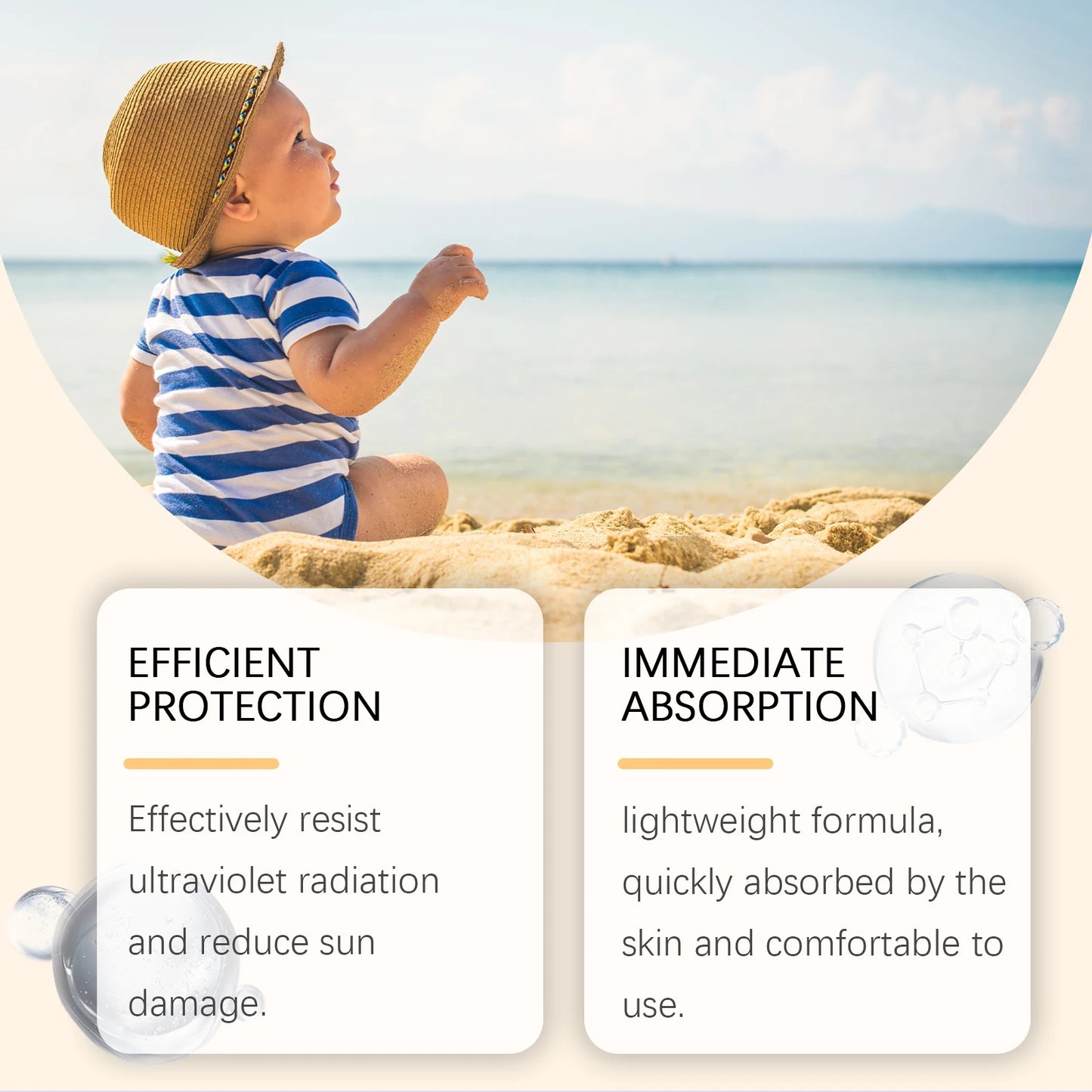 EFFICIENT PROTECTION

Effectively resist ultraviolet radiation and reduce sun damage.

IMMEDIATE ABSORPTION

lightweight formula, quickly absorbed by the skin and comfortable to use.